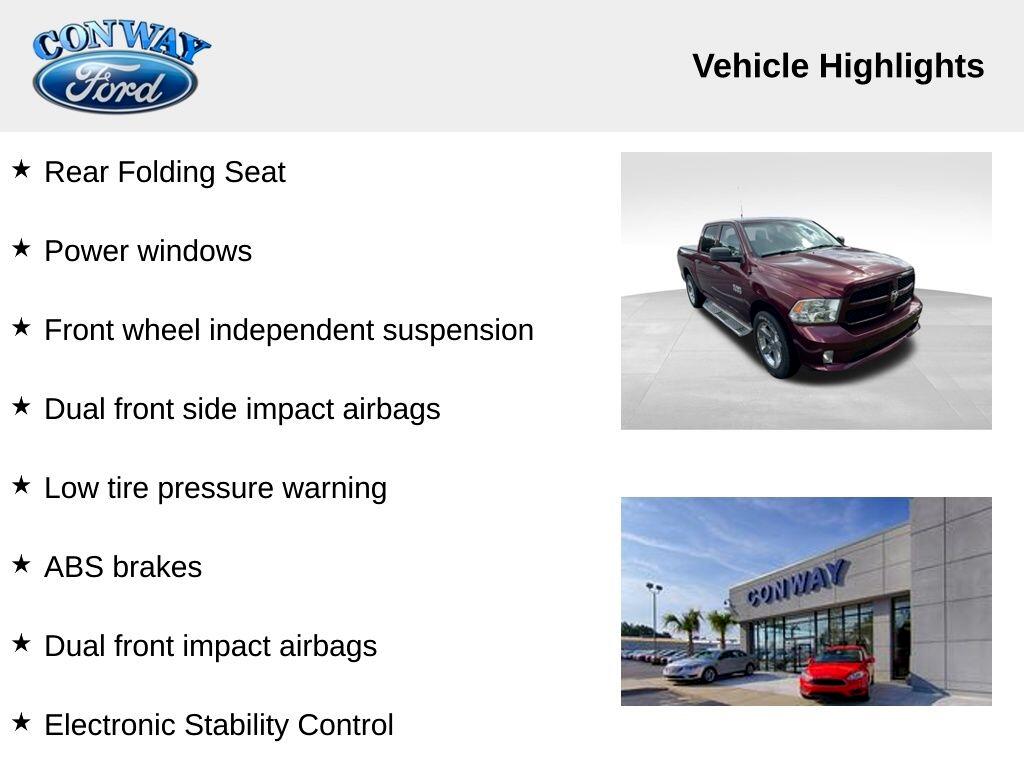 CONWAY
Ford

Vehicle Highlights

★ Rear Folding Seat

★ Power windows

★ Front wheel independent suspension

★ Dual front side impact airbags

★ Low tire pressure warning

★ ABS brakes

★ Dual front impact airbags

★ Electronic Stability Control

CONWAY